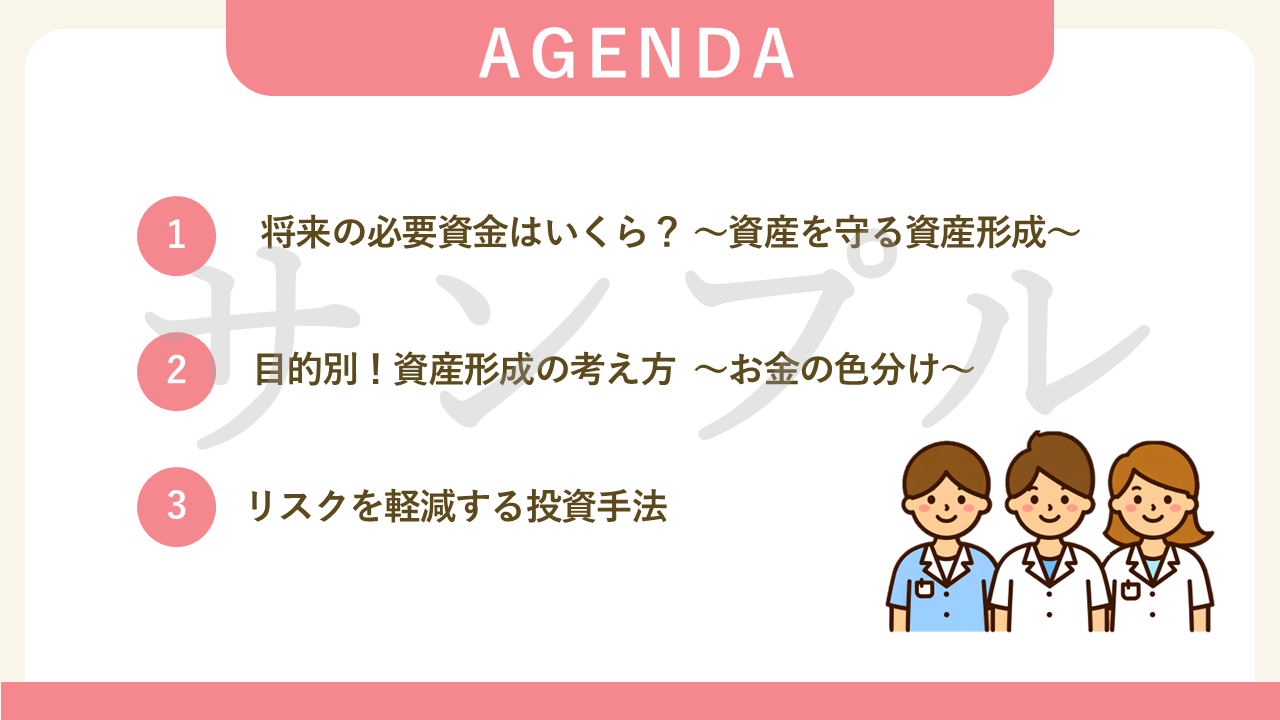 AGENDA

1 将来の必要資金はいくら？ ～資産を守る資産形成～

2 目的別！資産形成の考え方 ～お金の色分け～

3 リスクを軽減する投資手法

サンプル